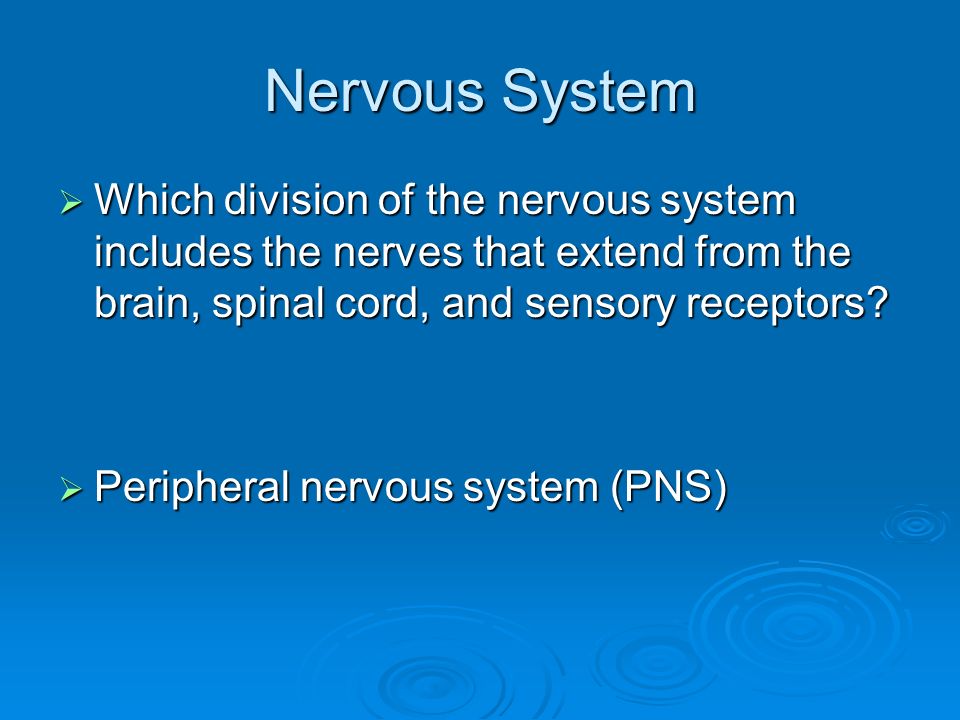 Nervous System

➢ Which division of the nervous system includes the nerves that extend from the brain, spinal cord, and sensory receptors?

➢ Peripheral nervous system (PNS)